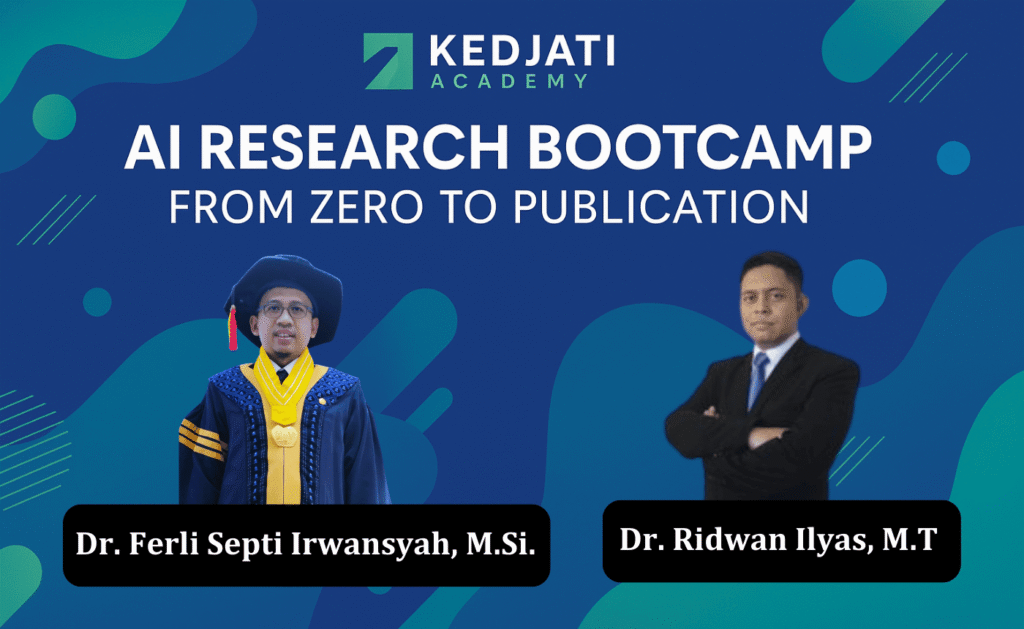 KEDJATI
ACADEMY

AI RESEARCH BOOTCAMP
FROM ZERO TO PUBLICATION

Dr. Ferli Septi Irwansyah, M.Si.

Dr. Ridwan Ilyas, M.T